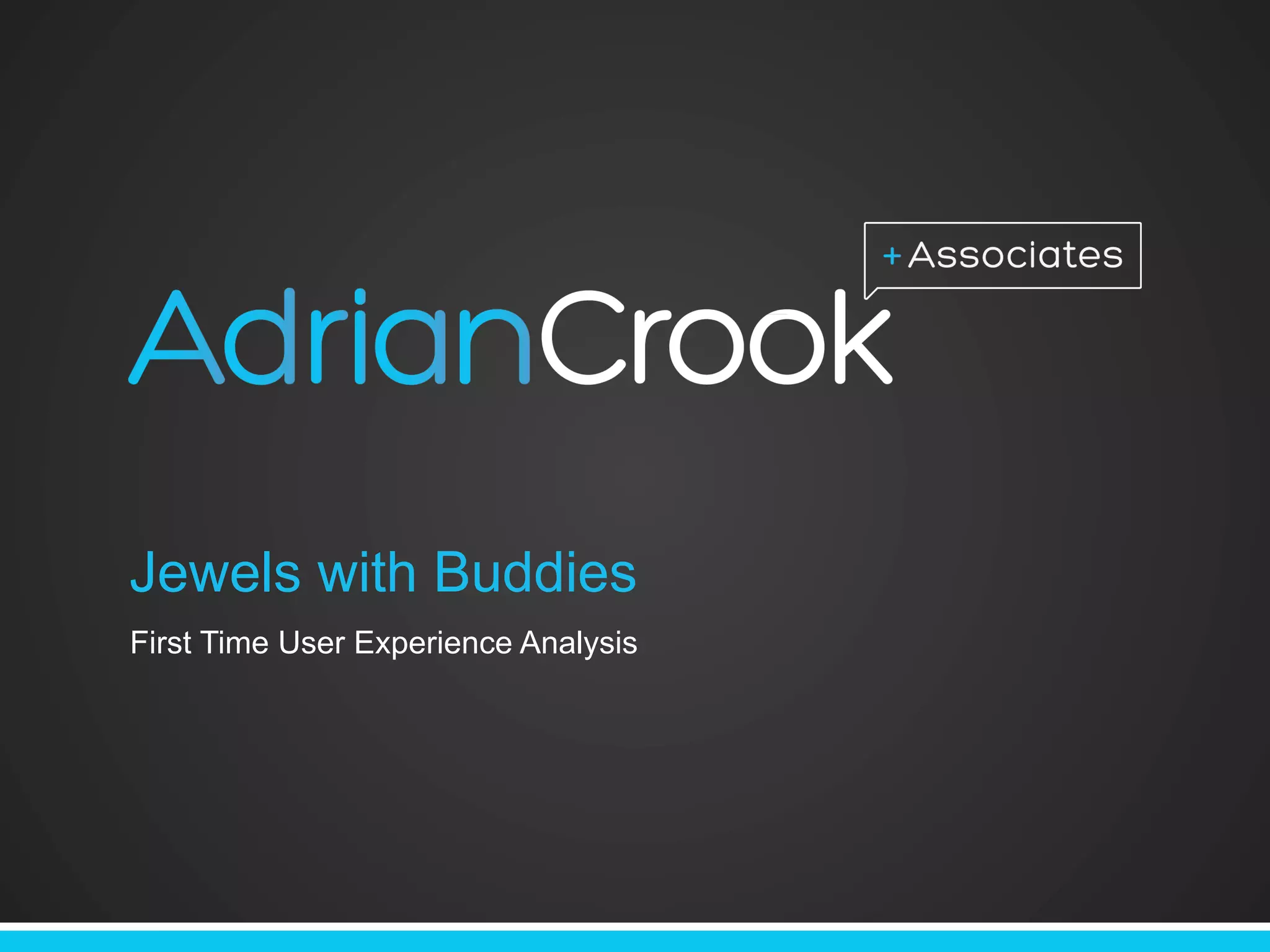 + Associates

AdrianCrook

Jewels with Buddies

First Time User Experience Analysis